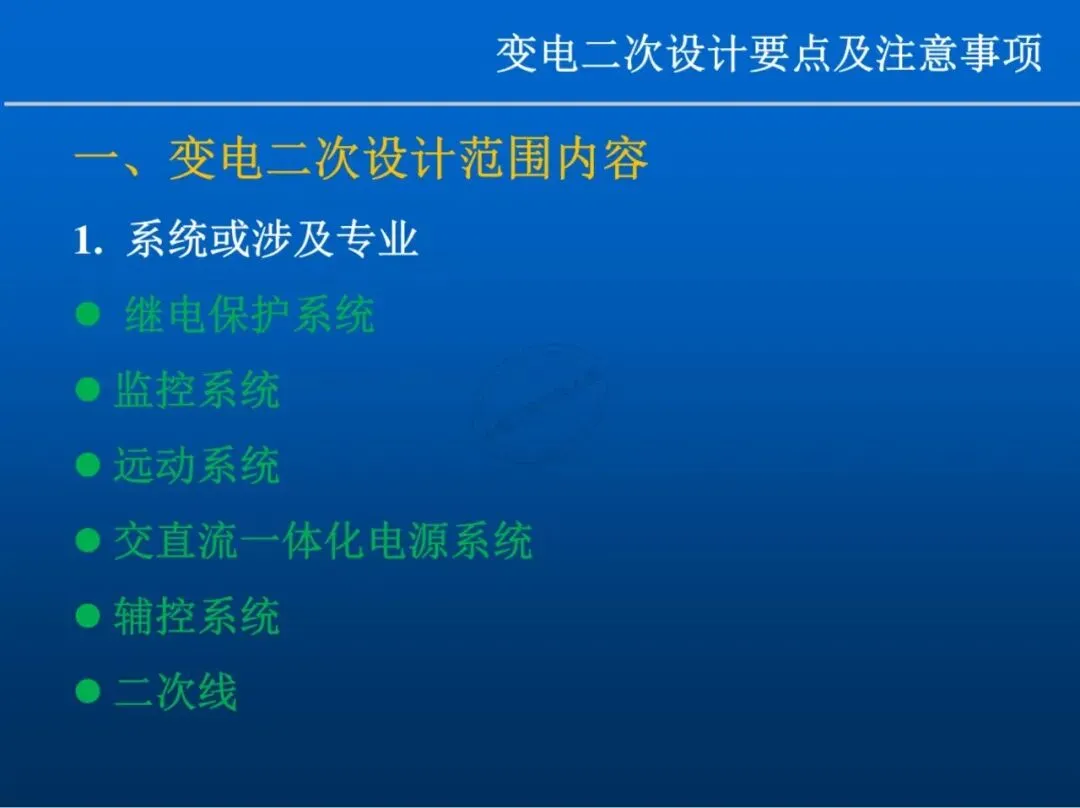 变电二次设计要点及注意事项

一、变电二次设计范围内容

1. 系统或涉及专业

● 继电保护系统

● 监控系统

● 远动系统

● 交直流一体化电源系统

● 辅控系统

● 二次线